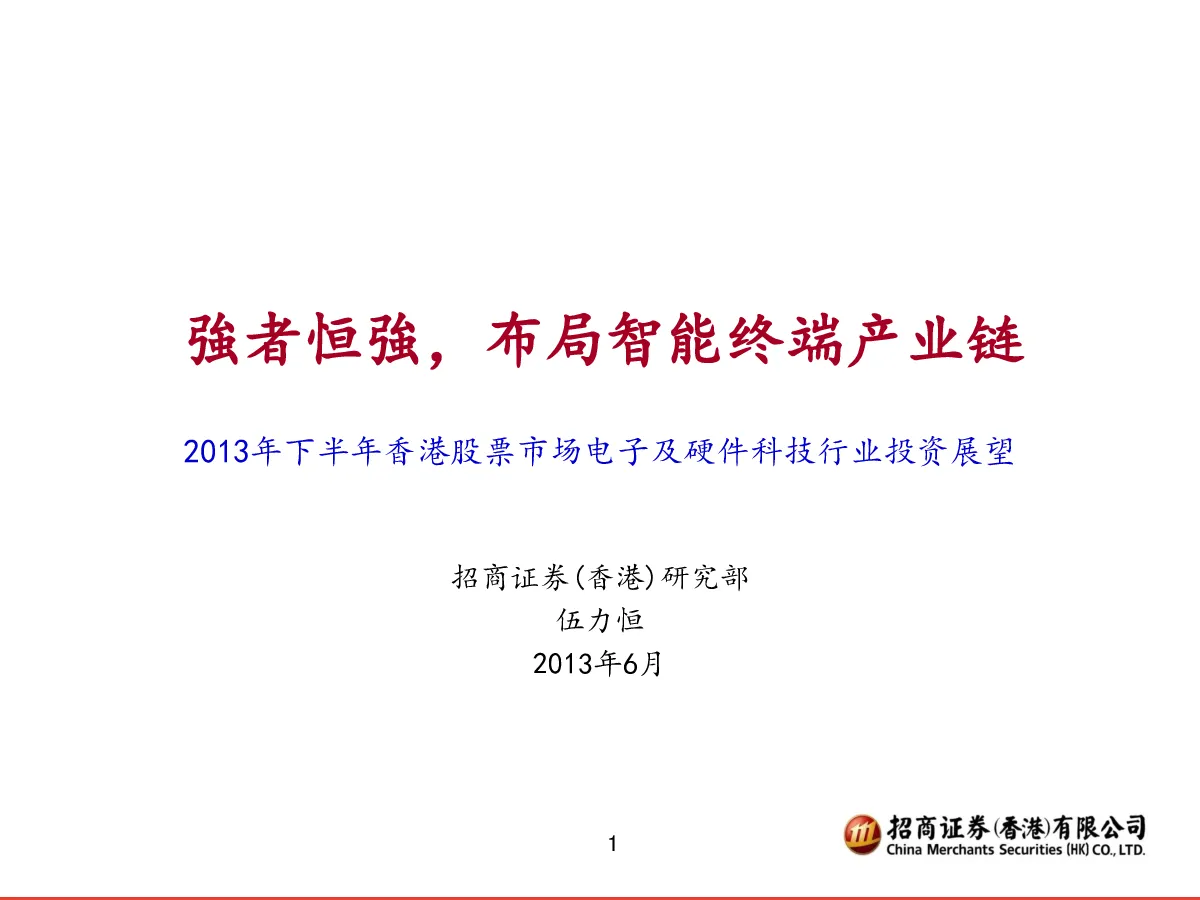 強者恒強，布局智能终端产业链

2013年下半年香港股票市场电子及硬件科技行业投资展望

招商证券(香港)研究部
伍力恒
2013年6月

1

招商证券(香港)有限公司
China Merchants Securities (HK) CO., LTD.